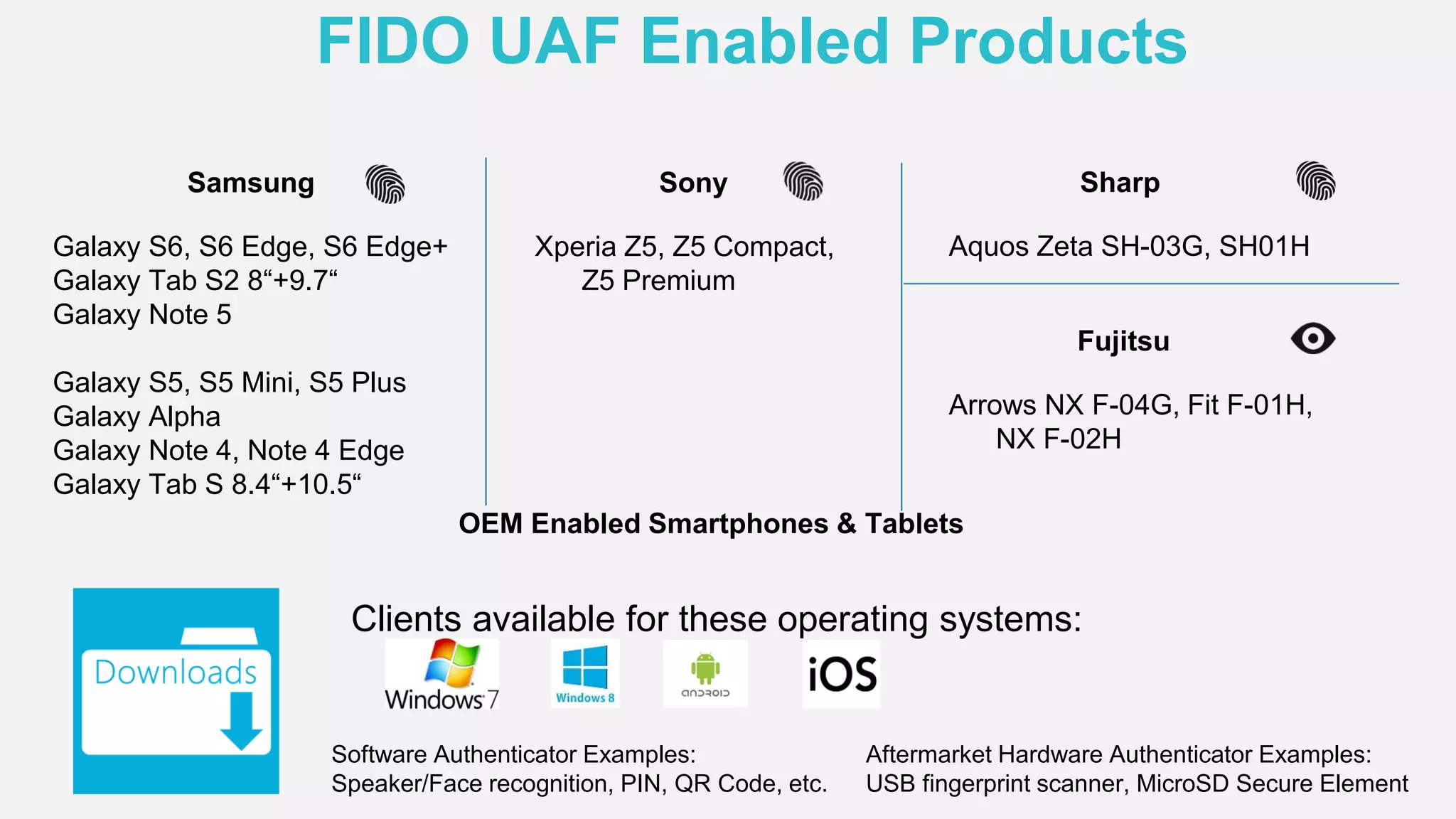 FIDO UAF Enabled Products

Samsung

Galaxy S6, S6 Edge, S6 Edge+
Galaxy Tab S2 8“+9.7“
Galaxy Note 5

Galaxy S5, S5 Mini, S5 Plus
Galaxy Alpha
Galaxy Note 4, Note 4 Edge
Galaxy Tab S 8.4“+10.5“

Sony

Xperia Z5, Z5 Compact, Z5 Premium

Sharp

Aquos Zeta SH-03G, SH01H

Fujitsu

Arrows NX F-04G, Fit F-01H, NX F-02H

OEM Enabled Smartphones & Tablets

Downloads

Clients available for these operating systems:

Windows 7

Windows 8

android

iOS

Software Authenticator Examples:
Speaker/Face recognition, PIN, QR Code, etc.

Aftermarket Hardware Authenticator Examples:
USB fingerprint scanner, MicroSD Secure Element